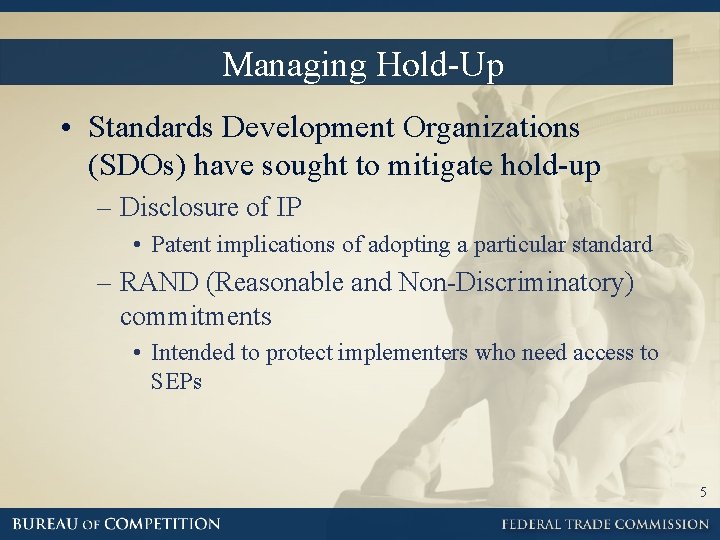 Managing Hold-Up

• Standards Development Organizations (SDOs) have sought to mitigate hold-up

– Disclosure of IP

• Patent implications of adopting a particular standard

– RAND (Reasonable and Non-Discriminatory) commitments

• Intended to protect implementers who need access to SEPs

5

BUREAU OF COMPETITION

FEDERAL TRADE COMMISSION